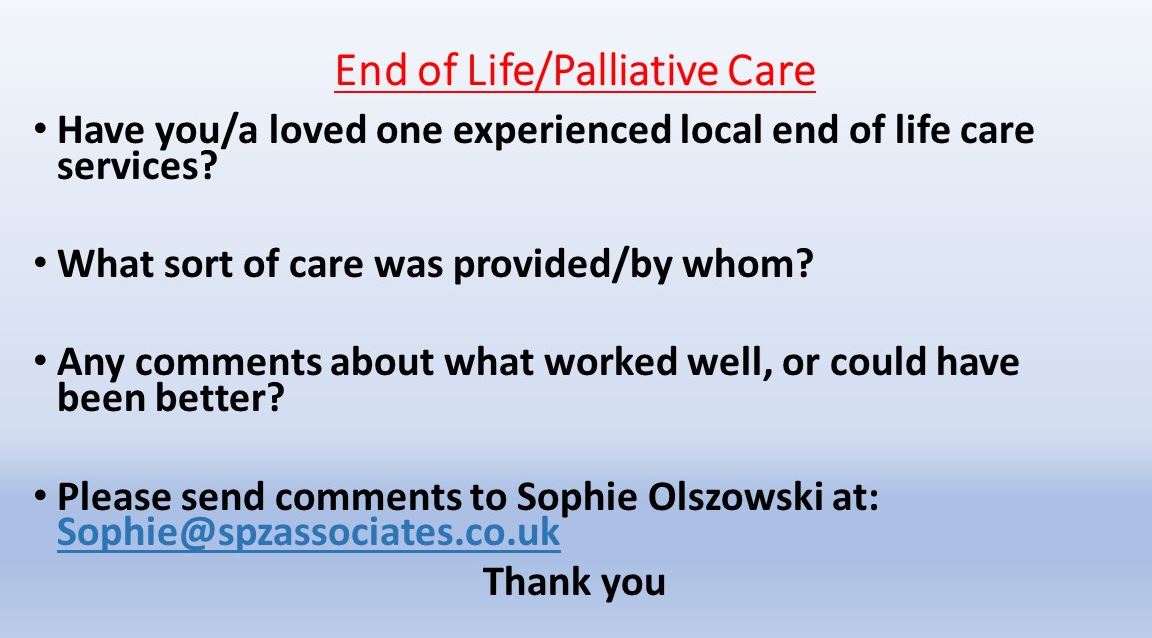 End of Life/Palliative Care

• Have you/a loved one experienced local end of life care services?

• What sort of care was provided/by whom?

• Any comments about what worked well, or could have been better?

• Please send comments to Sophie Olszowski at: Sophie@spzassociates.co.uk

Thank you